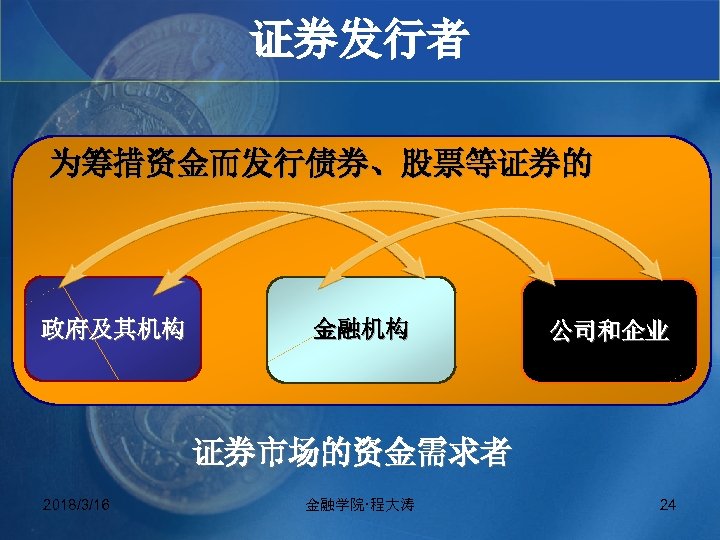 证券发行者

为筹措资金而发行债券、股票等证券的

政府及其机构

金融机构

公司和企业

证券市场的资金需求者

2018/3/16

金融学院·程大涛

24